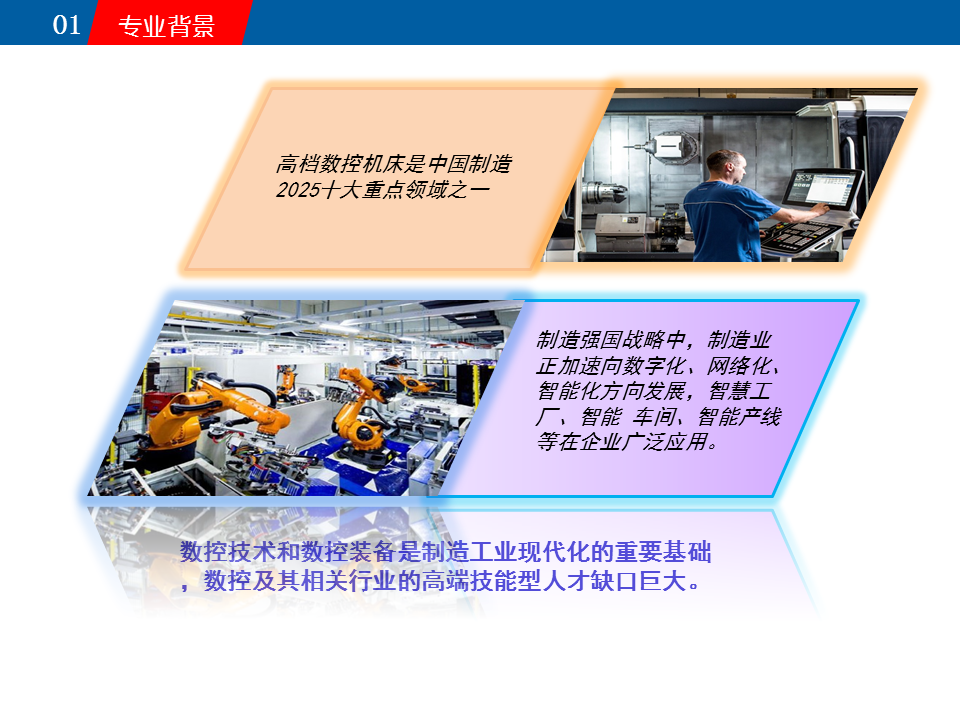 01 专业背景

高档数控机床是中国制造2025十大重点领域之一

制造强国战略中，制造业正加速向数字化、网络化、智能化方向发展，智慧工厂、智能 车间、智能产线等在企业广泛应用。

数控技术和数控装备是制造工业现代化的重要基础，数控及其相关行业的高端技能型人才缺口巨大。